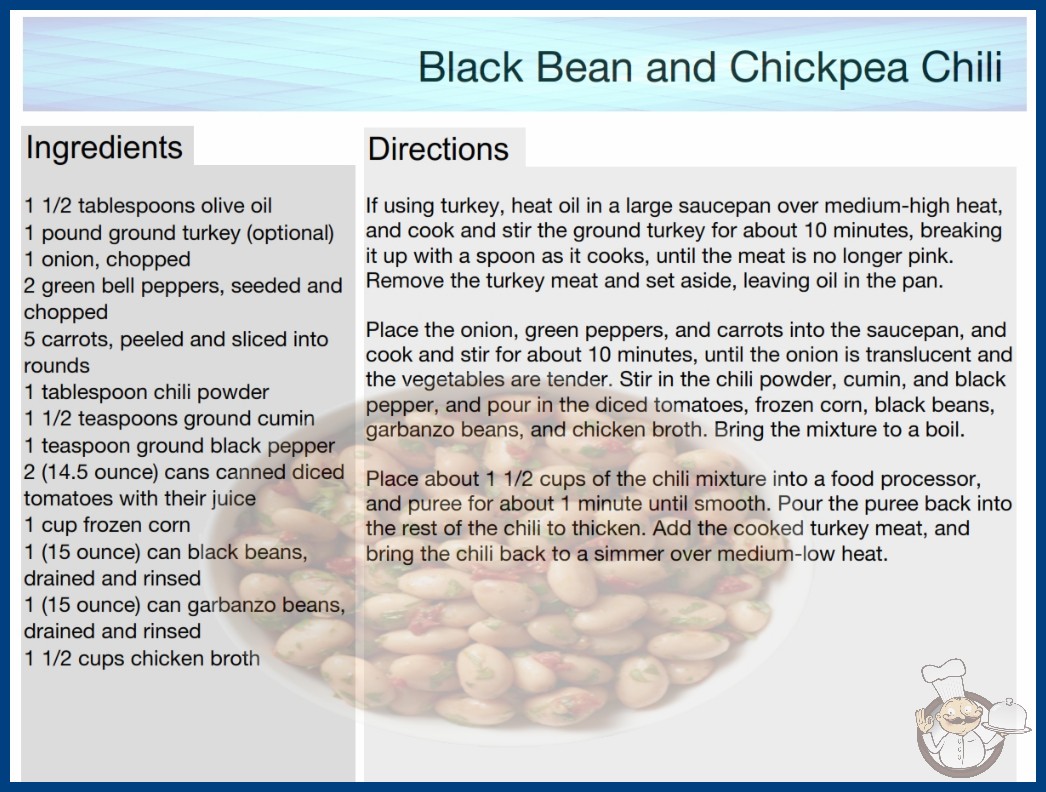 Black Bean and Chickpea Chili

Ingredients

1 1/2 tablespoons olive oil
1 pound ground turkey (optional)
1 onion, chopped
2 green bell peppers, seeded and chopped
5 carrots, peeled and sliced into rounds
1 tablespoon chili powder
1 1/2 teaspoons ground cumin
1 teaspoon ground black pepper
2 (14.5 ounce) cans canned diced tomatoes with their juice
1 cup frozen corn
1 (15 ounce) can black beans, drained and rinsed
1 (15 ounce) can garbanzo beans, drained and rinsed
1 1/2 cups chicken broth

Directions

If using turkey, heat oil in a large saucepan over medium-high heat, and cook and stir the ground turkey for about 10 minutes, breaking it up with a spoon as it cooks, until the meat is no longer pink. Remove the turkey meat and set aside, leaving oil in the pan.

Place the onion, green peppers, and carrots into the saucepan, and cook and stir for about 10 minutes, until the onion is translucent and the vegetables are tender. Stir in the chili powder, cumin, and black pepper, and pour in the diced tomatoes, frozen corn, black beans, garbanzo beans, and chicken broth. Bring the mixture to a boil.

Place about 1 1/2 cups of the chili mixture into a food processor, and puree for about 1 minute until smooth. Pour the puree back into the rest of the chili to thicken. Add the cooked turkey meat, and bring the chili back to a simmer over medium-low heat.